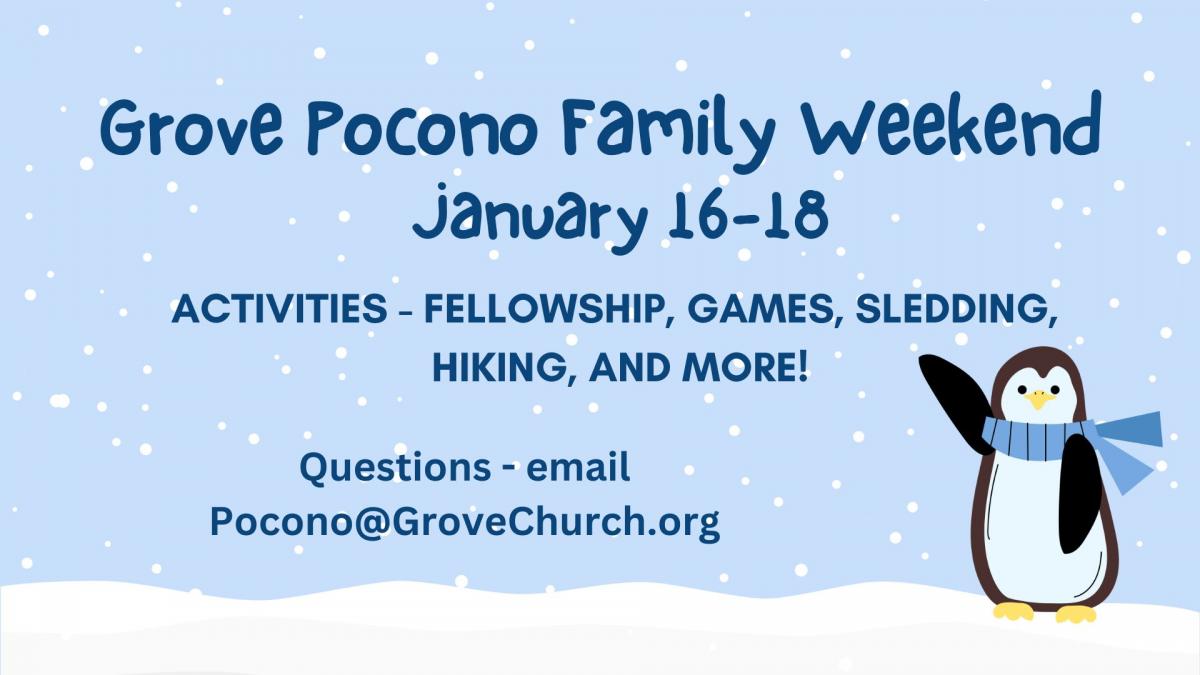 Grove Pocono Family Weekend
January 16-18

ACTIVITIES - FELLOWSHIP, GAMES, SLEDDING, HIKING, AND MORE!

Questions - email
Pocono@GroveChurch.org